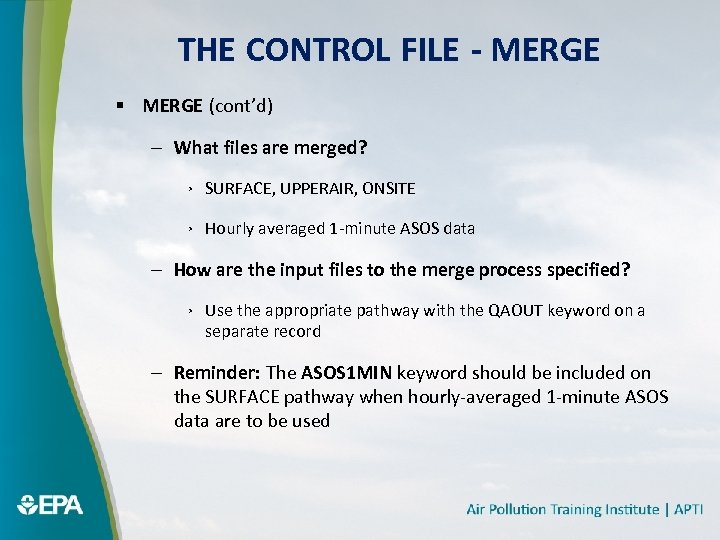 THE CONTROL FILE - MERGE

▪ MERGE (cont'd)

– What files are merged?

› SURFACE, UPPERAIR, ONSITE

› Hourly averaged 1-minute ASOS data

– How are the input files to the merge process specified?

› Use the appropriate pathway with the QAOUT keyword on a separate record

– Reminder: The ASOS1MIN keyword should be included on the SURFACE pathway when hourly-averaged 1-minute ASOS data are to be used

EPA

Air Pollution Training Institute | APTI